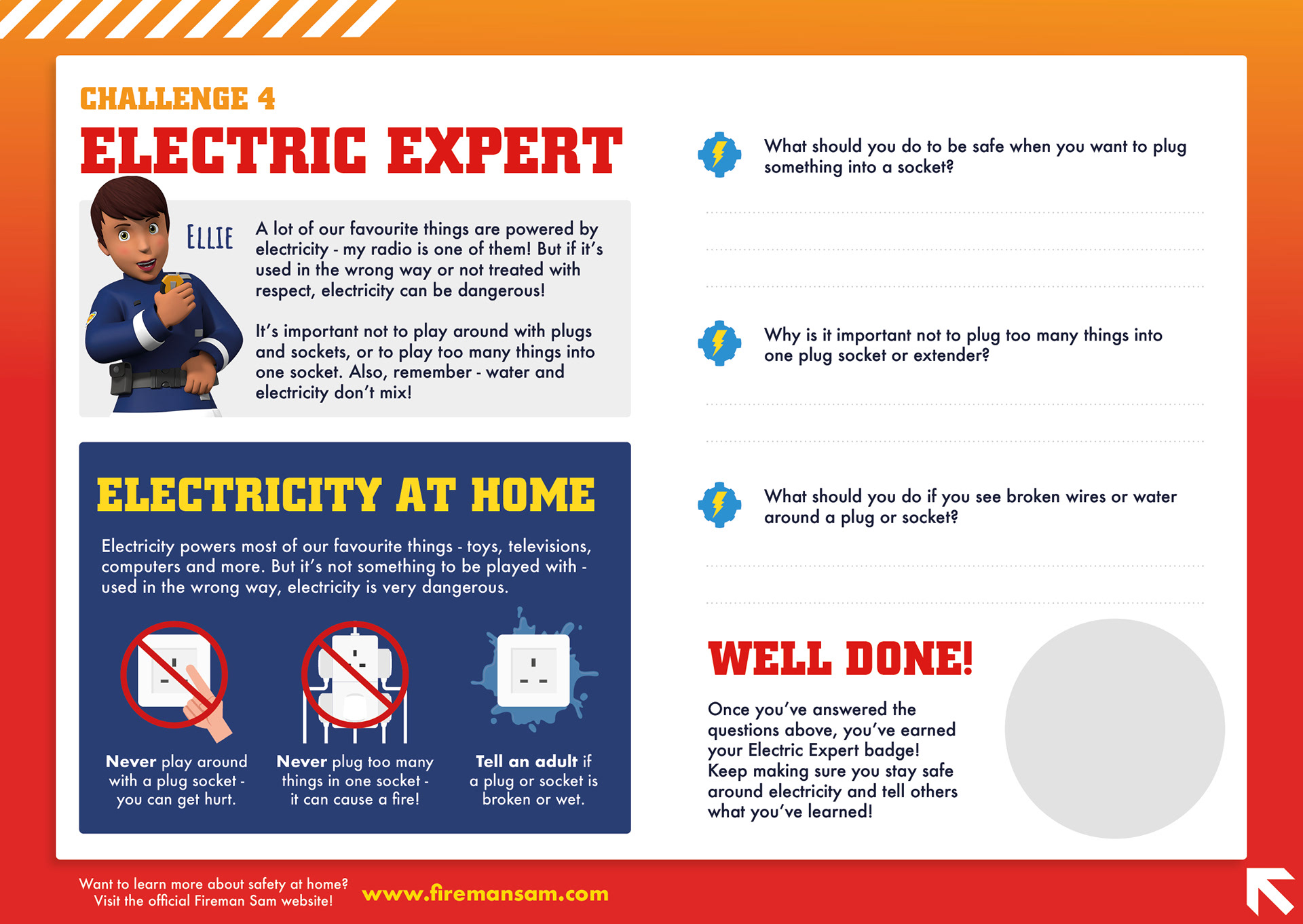 CHALLENGE 4
ELECTRIC EXPERT

ELLIE

A lot of our favourite things are powered by electricity - my radio is one of them! But if it's used in the wrong way or not treated with respect, electricity can be dangerous!

It's important not to play around with plugs and sockets, or to play too many things into one socket. Also, remember - water and electricity don't mix!

ELECTRICITY AT HOME

Electricity powers most of our favourite things - toys, televisions, computers and more. But it's not something to be played with - used in the wrong way, electricity is very dangerous.

Never play around with a plug socket - you can get hurt.

Never plug too many things in one socket - it can cause a fire!

Tell an adult if a plug or socket is broken or wet.

What should you do to be safe when you want to plug something into a socket?

Why is it important not to plug too many things into one plug socket or extender?

What should you do if you see broken wires or water around a plug or socket?

WELL DONE!

Once you've answered the questions above, you've earned your Electric Expert badge! Keep making sure you stay safe around electricity and tell others what you've learned!

Want to learn more about safety at home? Visit the official Fireman Sam website!

www.firemansam.com